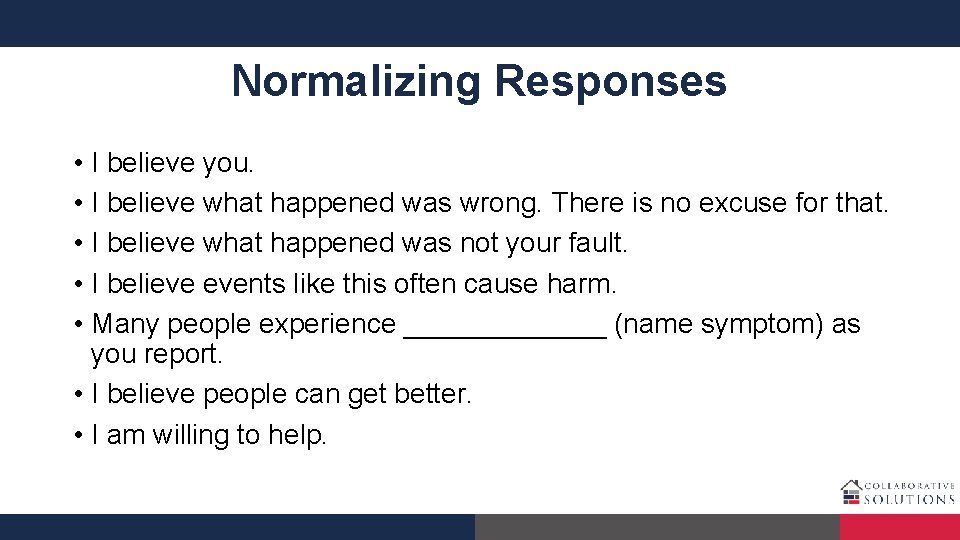 Normalizing Responses

• I believe you.
• I believe what happened was wrong. There is no excuse for that.
• I believe what happened was not your fault.
• I believe events like this often cause harm.
• Many people experience _____________ (name symptom) as you report.
• I believe people can get better.
• I am willing to help.

COLLABORATIVE SOLUTIONS